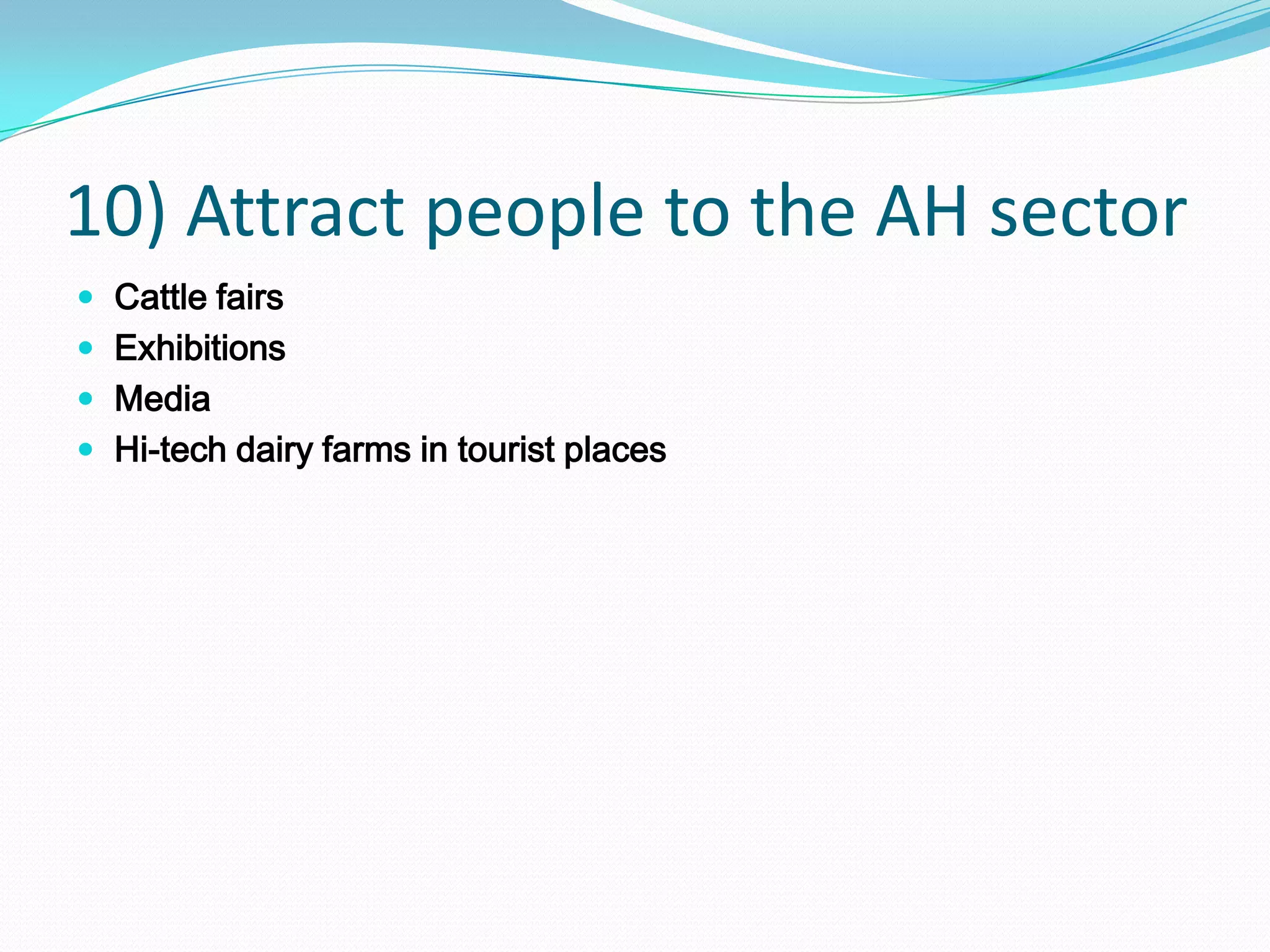 10) Attract people to the AH sector

- Cattle fairs
- Exhibitions
- Media
- Hi-tech dairy farms in tourist places